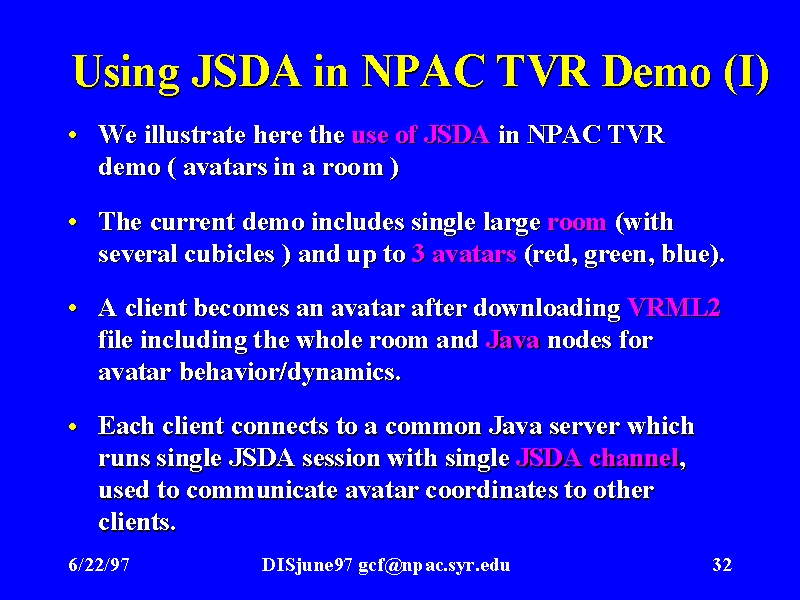 Using JSDA in NPAC TVR Demo (I)

• We illustrate here the use of JSDA in NPAC TVR demo ( avatars in a room )

• The current demo includes single large room (with several cubicles ) and up to 3 avatars (red, green, blue).

• A client becomes an avatar after downloading VRML2 file including the whole room and Java nodes for avatar behavior/dynamics.

• Each client connects to a common Java server which runs single JSDA session with single JSDA channel, used to communicate avatar coordinates to other clients.

6/22/97 DISjune97 gcf@npac.syr.edu 32